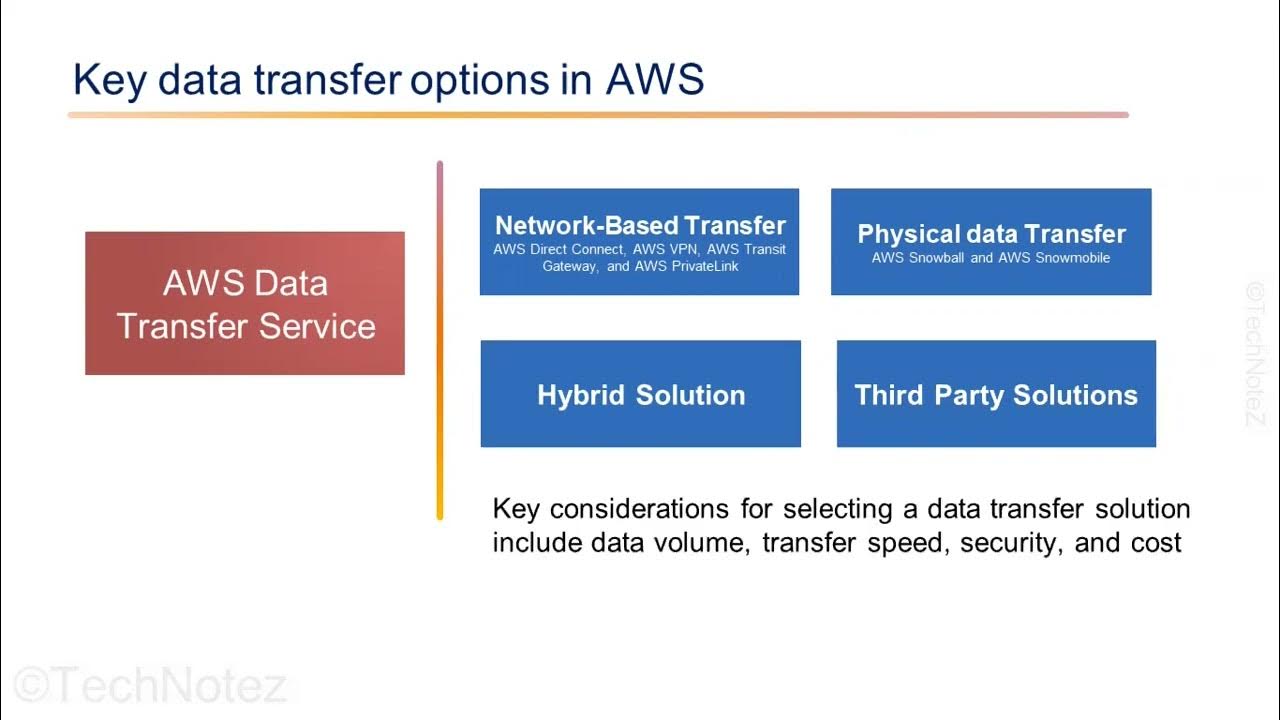 Key data transfer options in AWS

AWS Data Transfer Service

Network-Based Transfer
AWS Direct Connect, AWS VPN, AWS Transit Gateway, and AWS PrivateLink

Physical data Transfer
AWS Snowball and AWS Snowmobile

Hybrid Solution

Third Party Solutions

Key considerations for selecting a data transfer solution include data volume, transfer speed, security, and cost

©TechNoteZ

©TechNotez